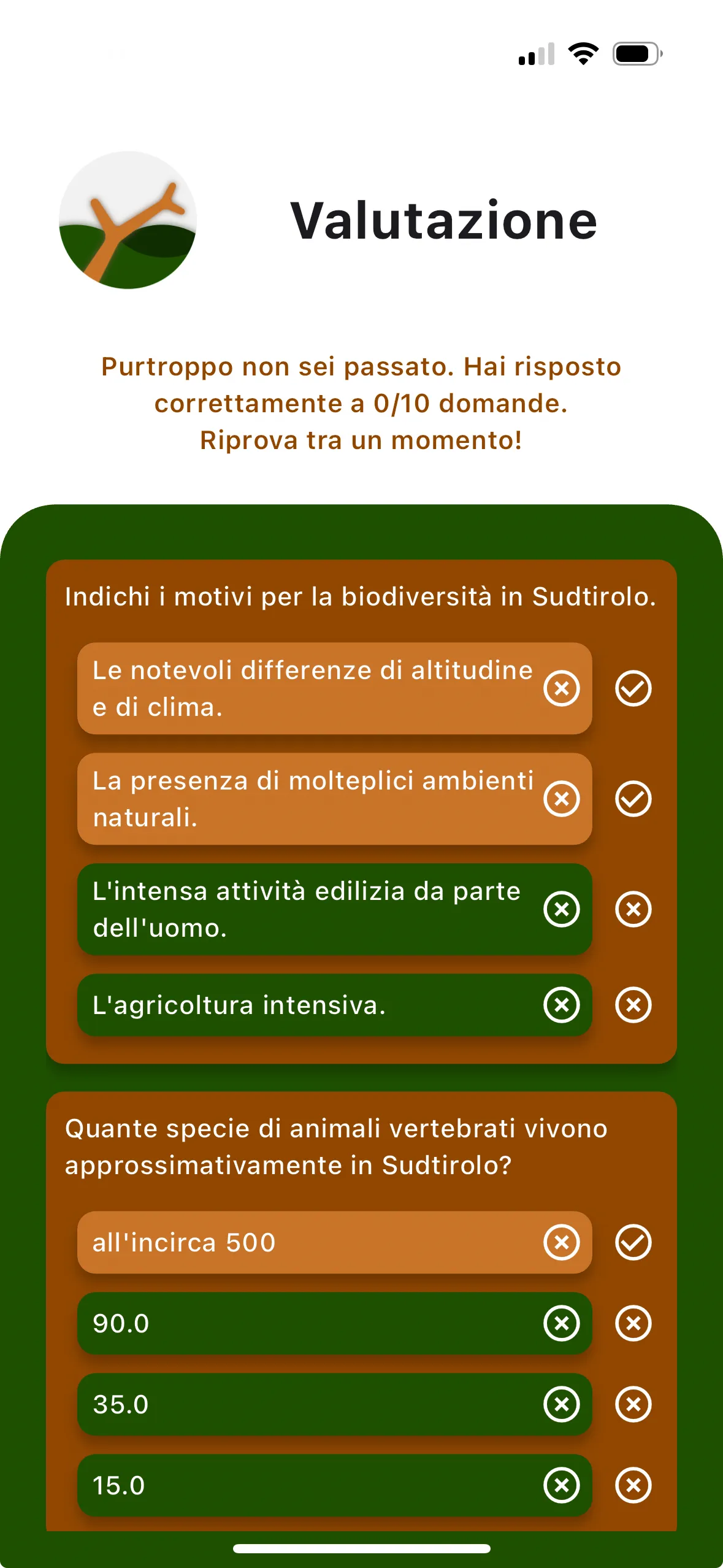 Valutazione

Purtroppo non sei passato. Hai risposto correttamente a 0/10 domande. Riprova tra un momento!

Indichi i motivi per la biodiversità in Sudtirolo.

Le notevoli differenze di altitudine e di clima.

La presenza di molteplici ambienti naturali.

L'intensa attività edilizia da parte dell'uomo.

L'agricoltura intensiva.

Quante specie di animali vertebrati vivono approssimativamente in Sudtirolo?

all'incirca 500

90.0

35.0

15.0